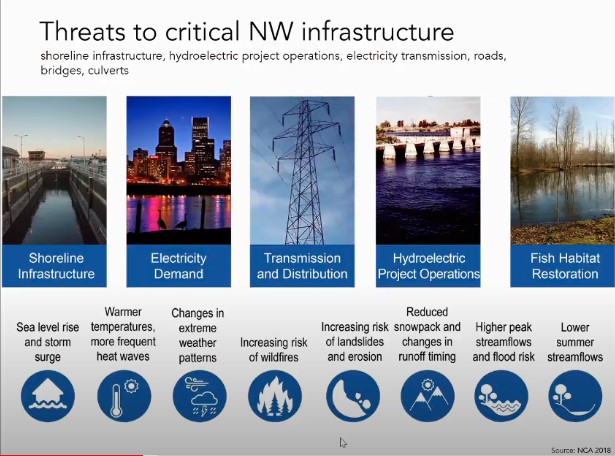 Threats to critical NW infrastructure

shoreline infrastructure, hydroelectric project operations, electricity transmission, roads, bridges, culverts

Shoreline Infrastructure

Electricity Demand

Transmission and Distribution

Hydroelectric Project Operations

Fish Habitat Restoration

Sea level rise and storm surge

Warmer temperatures, more frequent heat waves

Changes in extreme weather patterns

Increasing risk of wildfires

Increasing risk of landslides and erosion

Reduced snowpack and changes in runoff timing

Higher peak streamflows and flood risk

Lower summer streamflows

Source: NCA 2018